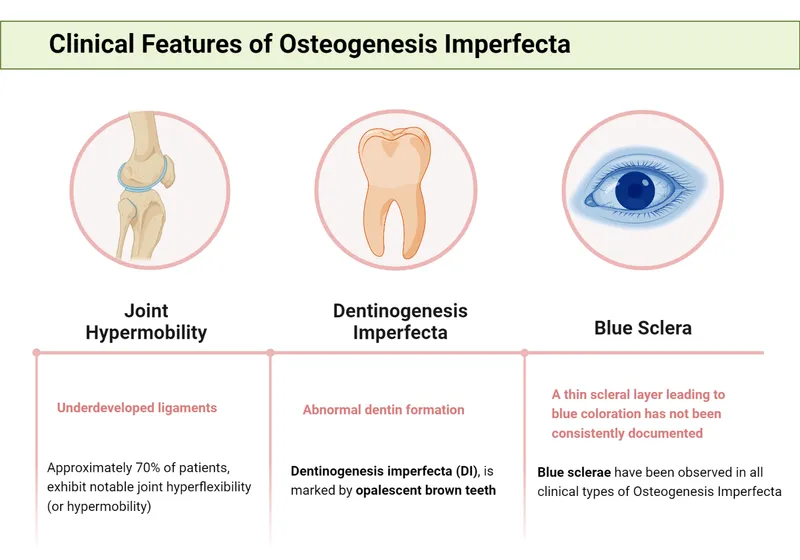 Clinical Features of Osteogenesis Imperfecta

Joint Hypermobility

Underdeveloped ligaments

Approximately 70% of patients, exhibit notable joint hyperflexibility (or hypermobility)

Dentinogenesis Imperfecta

Abnormal dentin formation

Dentinogenesis imperfecta (DI), is marked by opalescent brown teeth

Blue Sclera

A thin scleral layer leading to blue coloration has not been consistently documented

Blue sclerae have been observed in all clinical types of Osteogenesis Imperfecta